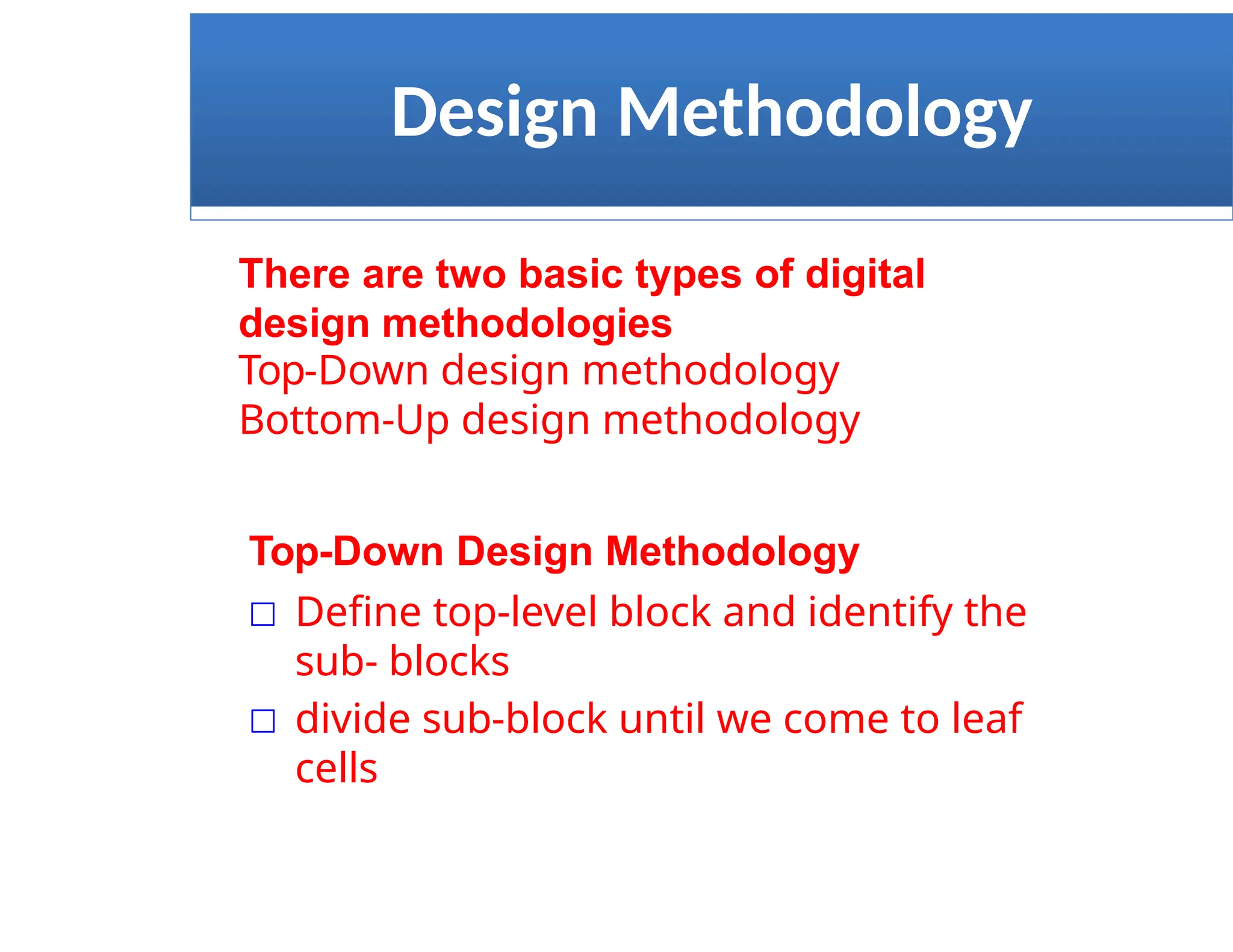 Design Methodology

There are two basic types of digital design methodologies
Top-Down design methodology
Bottom-Up design methodology

Top-Down Design Methodology

□ Define top-level block and identify the sub- blocks

□ divide sub-block until we come to leaf cells